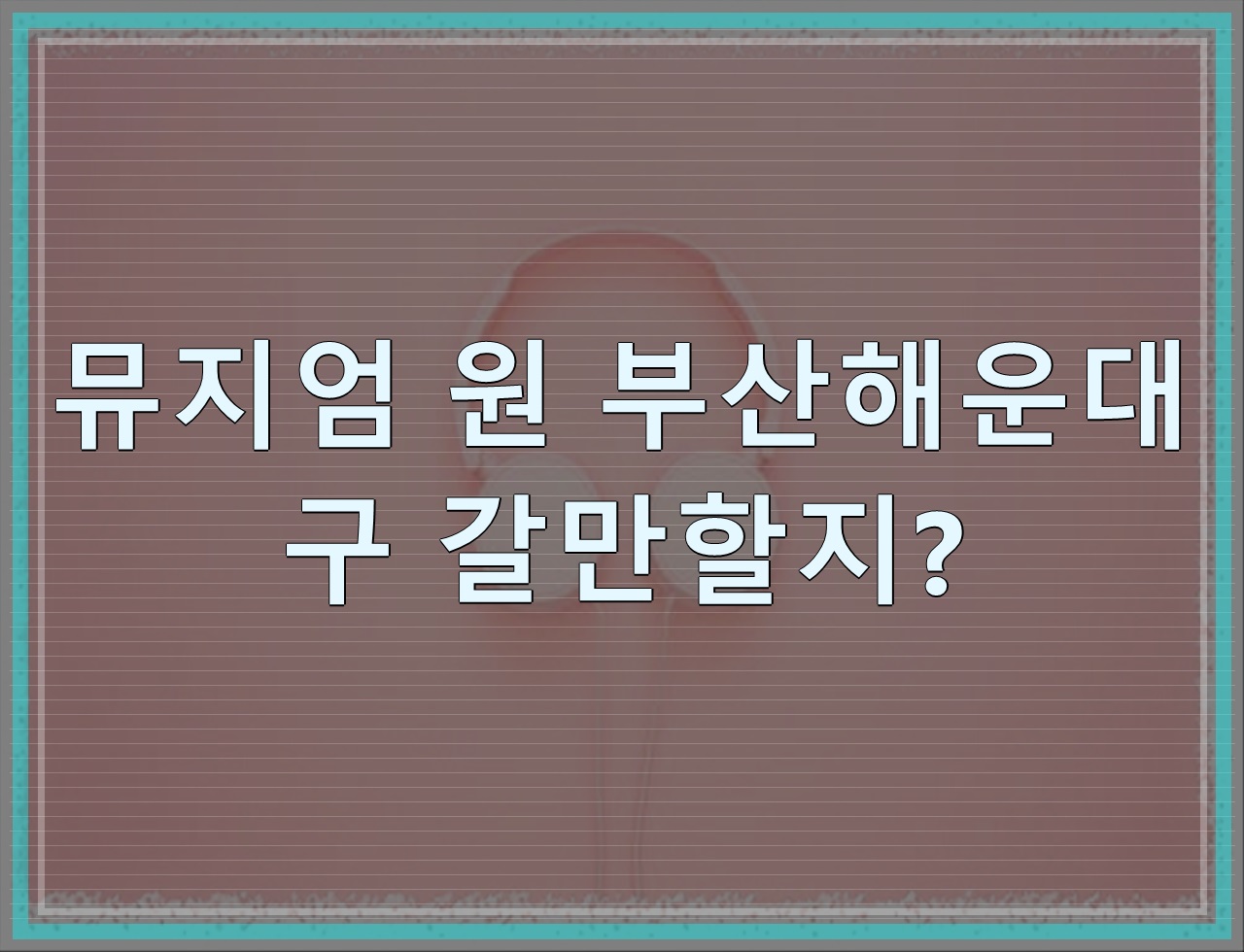 뮤지엄 원 부산해운대구 갈만할지?